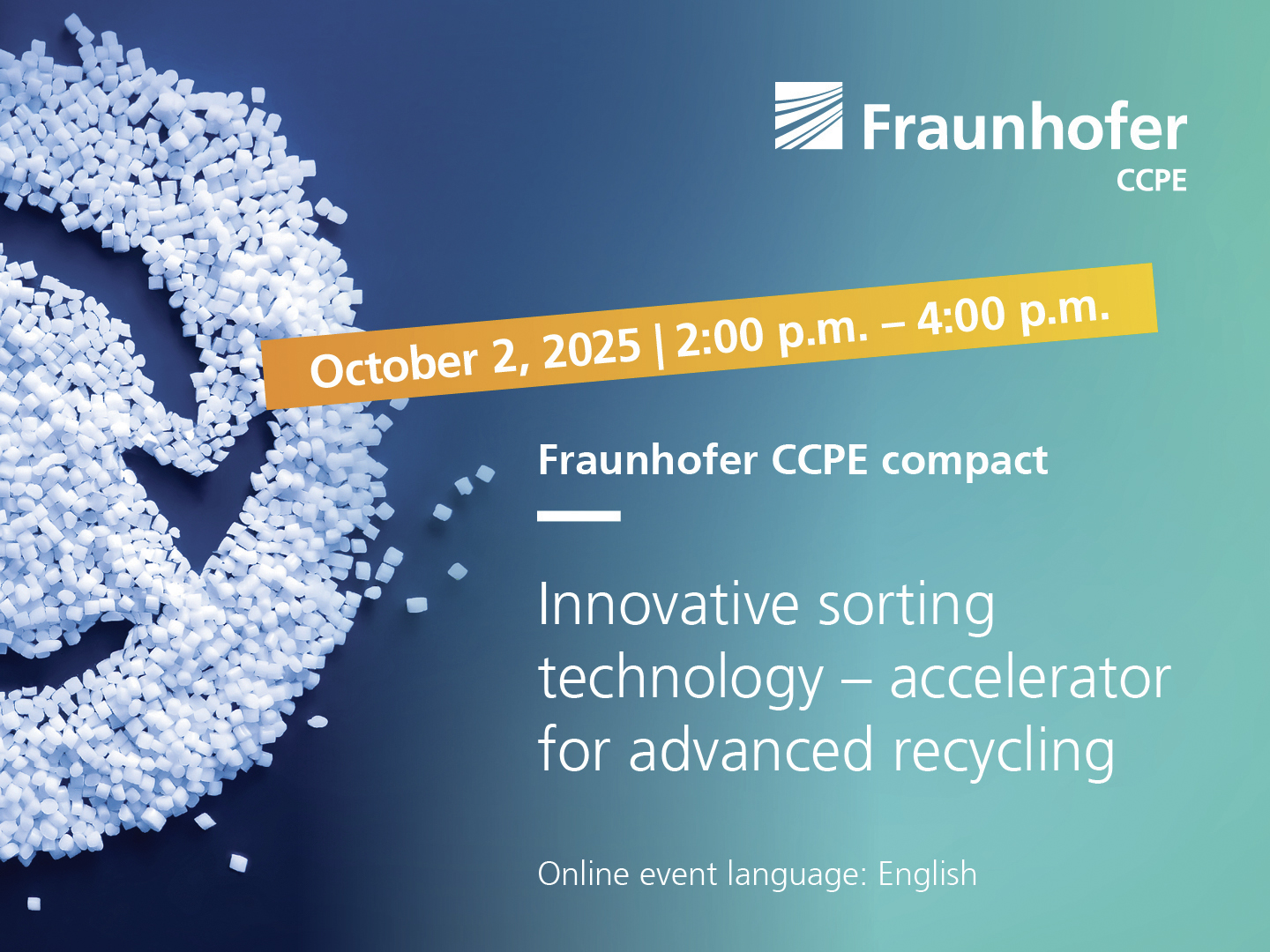 Fraunhofer
CCPE

October 2, 2025 | 2:00 p.m. – 4:00 p.m.

Fraunhofer CCPE compact

Innovative sorting technology – accelerator for advanced recycling

Online event language: English